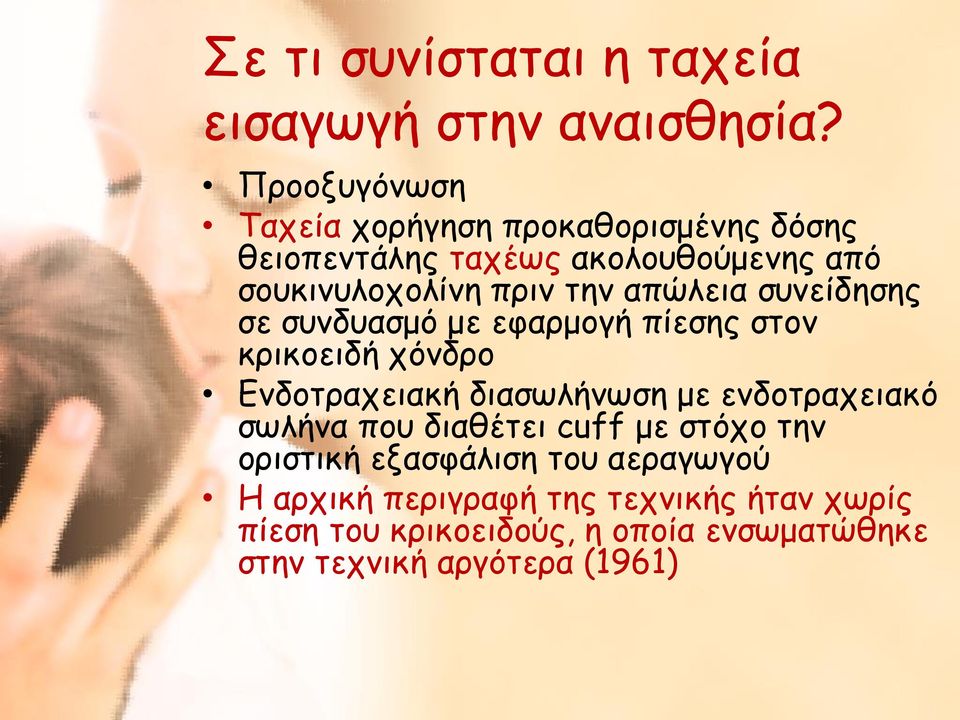 Σε τι συνίσταται η ταχεία εισαγωγή στην αναισθησία?

• Προοξυγόνωση
• Ταχεία χορήγηση προκαθορισμένης δόσης θειοπεντάλης ταχέως ακολουθούμενης από σουκινυλοχολίνη πριν την απώλεια συνείδησης σε συνδυασμό με εφαρμογή πίεσης στον κρικοειδή χόνδρο
• Ενδοτραχειακή διασωλήνωση με ενδοτραχειακό σωλήνα που διαθέτει cuff με στόχο την οριστική εξασφάλιση του αεραγωγού
• Η αρχική περιγραφή της τεχνικής ήταν χωρίς πίεση του κρικοειδούς, η οποία ενσωματώθηκε στην τεχνική αργότερα (1961)